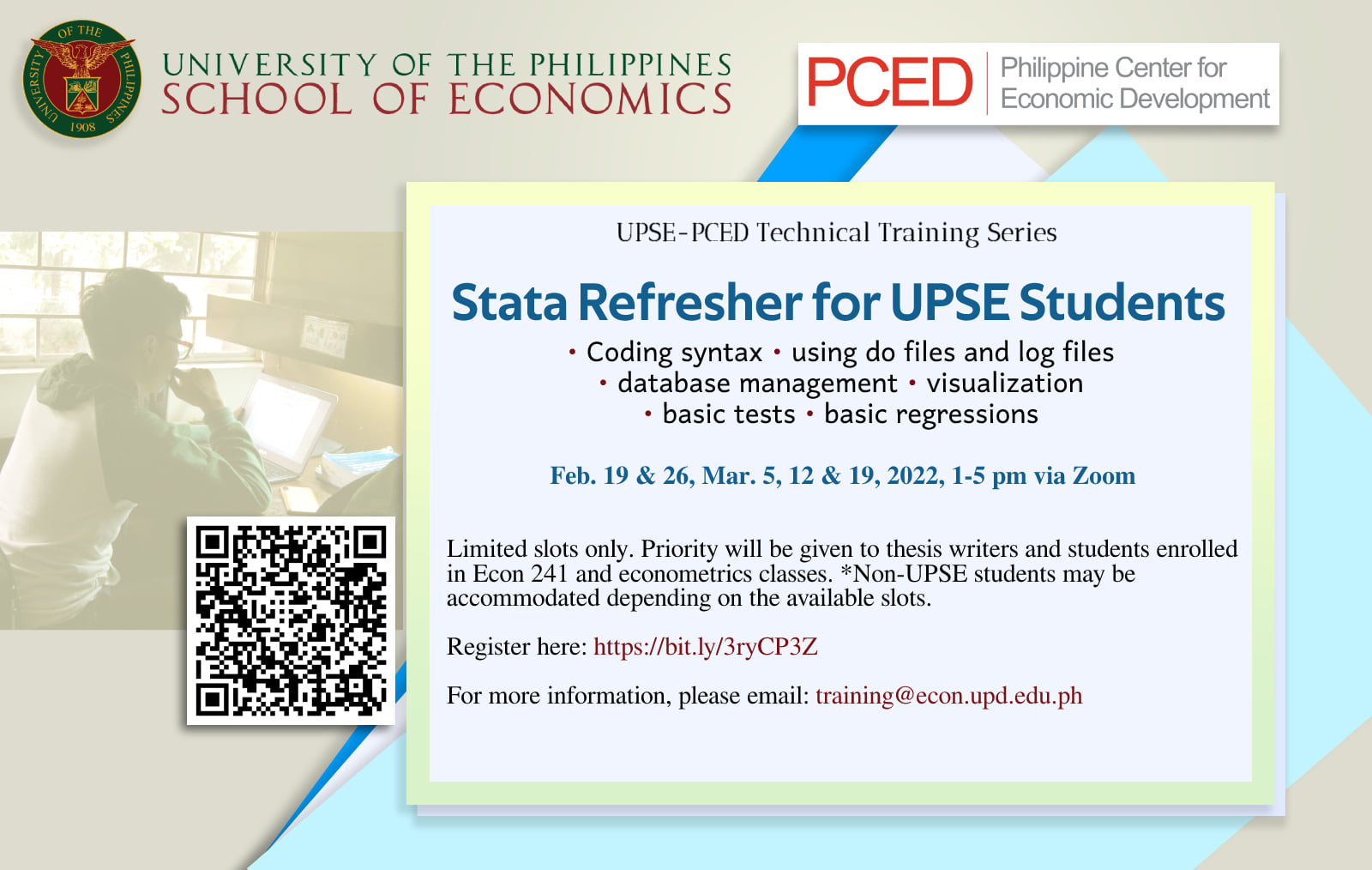 UNIVERSITY OF THE PHILIPPINES 1908

UNIVERSITY OF THE PHILIPPINES
SCHOOL OF ECONOMICS

PCED Philippine Center for Economic Development

UPSE-PCED Technical Training Series

Stata Refresher for UPSE Students

• Coding syntax • using do files and log files
• database management • visualization
• basic tests • basic regressions

Feb. 19 & 26, Mar. 5, 12 & 19, 2022, 1-5 pm via Zoom

Limited slots only. Priority will be given to thesis writers and students enrolled in Econ 241 and econometrics classes. *Non-UPSE students may be accommodated depending on the available slots.

Register here: https://bit.ly/3ryCP3Z

For more information, please email: training@econ.upd.edu.ph